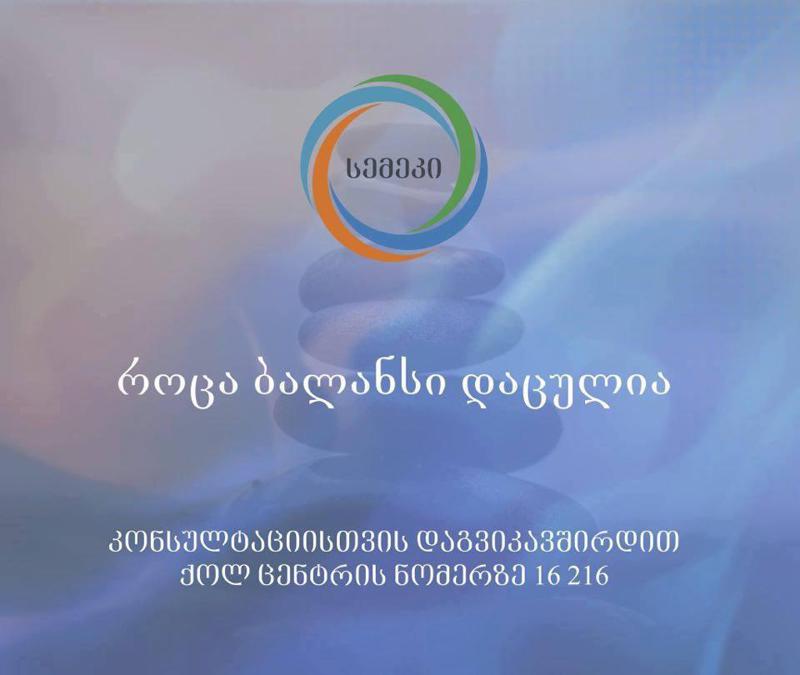 სემეკი

როცა ბალანსი დაცულია

კონსულტაციისთვის დაგვიკავშირდით ქოლ ცენტრის ნომერზე 16 216